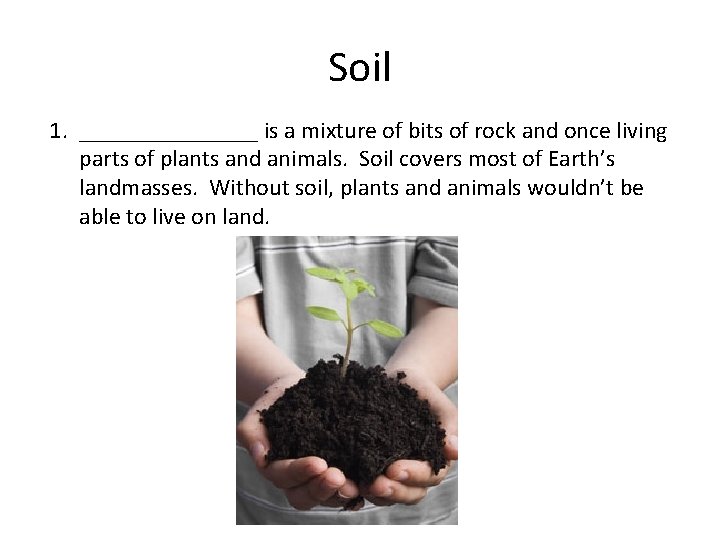 Soil

1. ________________ is a mixture of bits of rock and once living parts of plants and animals. Soil covers most of Earth's landmasses. Without soil, plants and animals wouldn't be able to live on land.